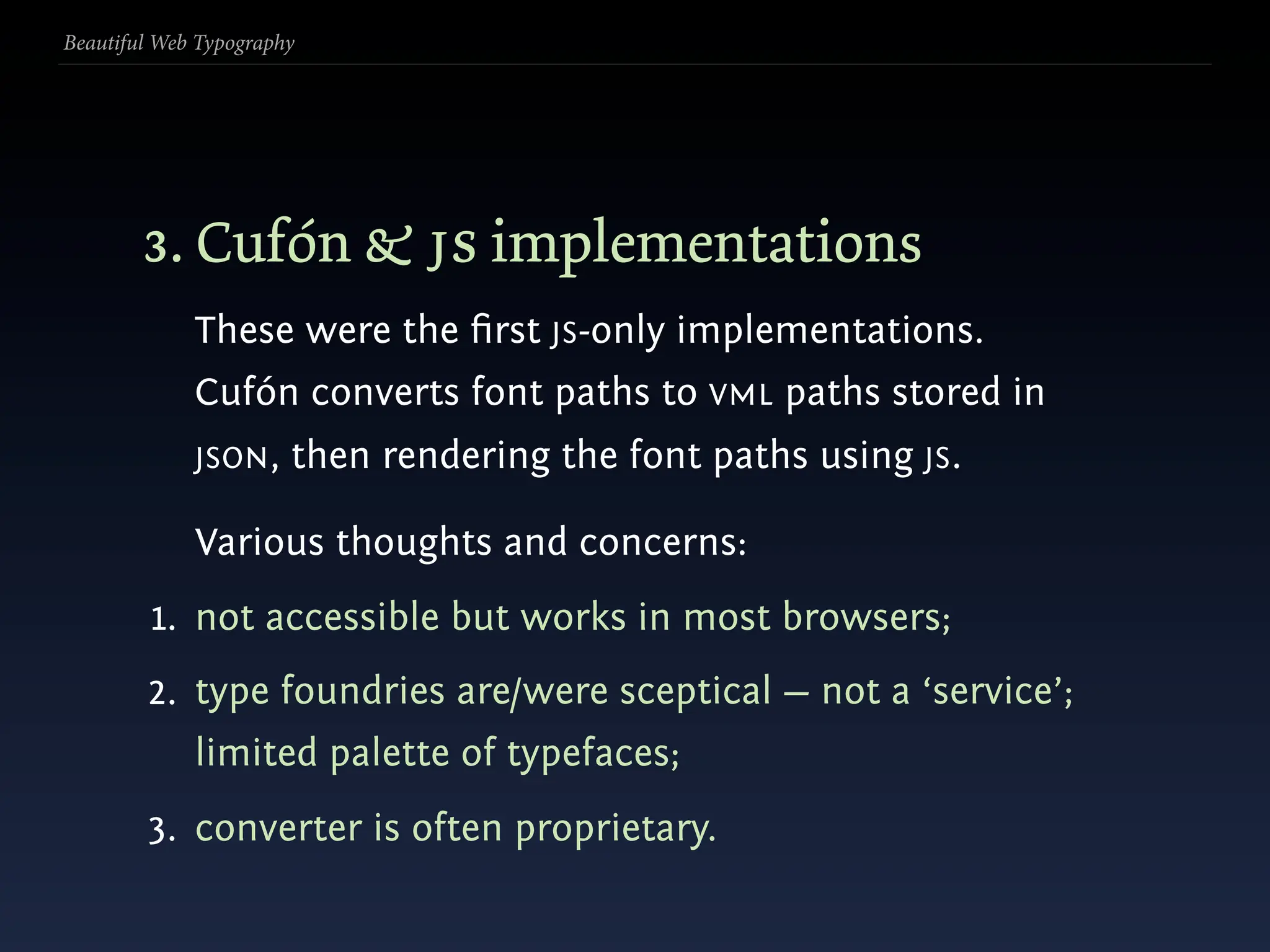 Beautiful Web Typography

3. Cufón & JS implementations

These were the first JS-only implementations. Cufón converts font paths to VML paths stored in JSON, then rendering the font paths using JS.

Various thoughts and concerns:

1. not accessible but works in most browsers;

2. type foundries are/were sceptical — not a ‘service’; limited palette of typefaces;

3. converter is often proprietary.